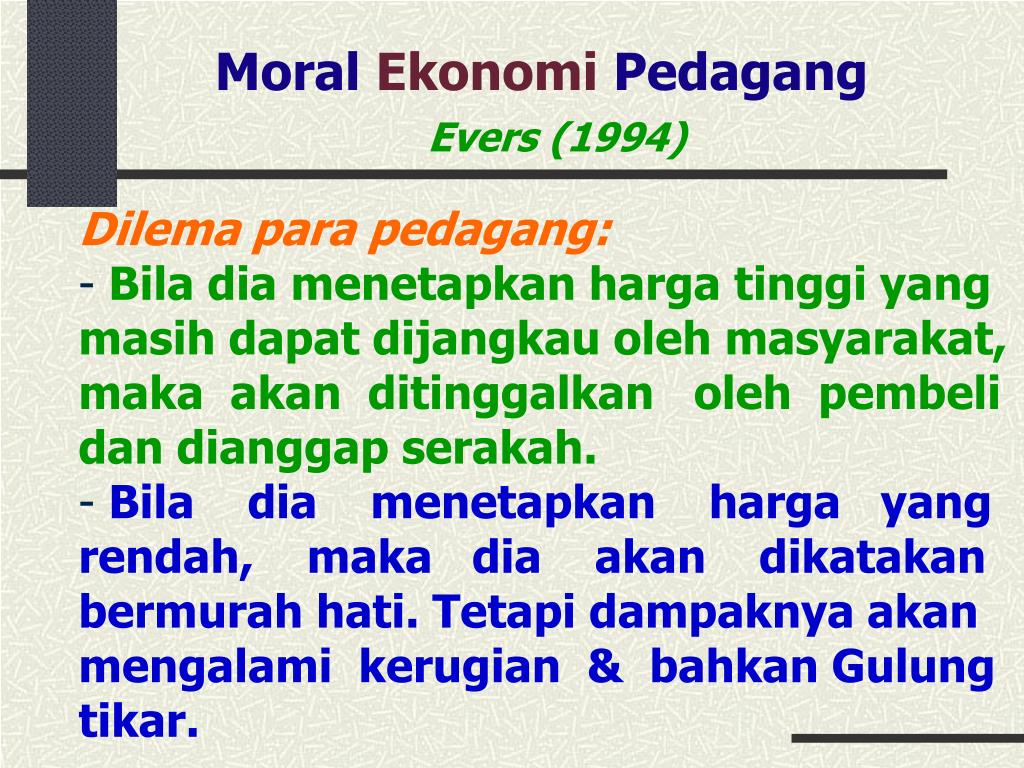 Moral Ekonomi Pedagang
Evers (1994)

Dilema para pedagang:
- Bila dia menetapkan harga tinggi yang masih dapat dijangkau oleh masyarakat, maka akan ditinggalkan oleh pembeli dan dianggap serakah.
- Bila dia menetapkan harga yang rendah, maka dia akan dikatakan bermurah hati. Tetapi dampaknya akan mengalami kerugian & bahkan Gulung tikar.